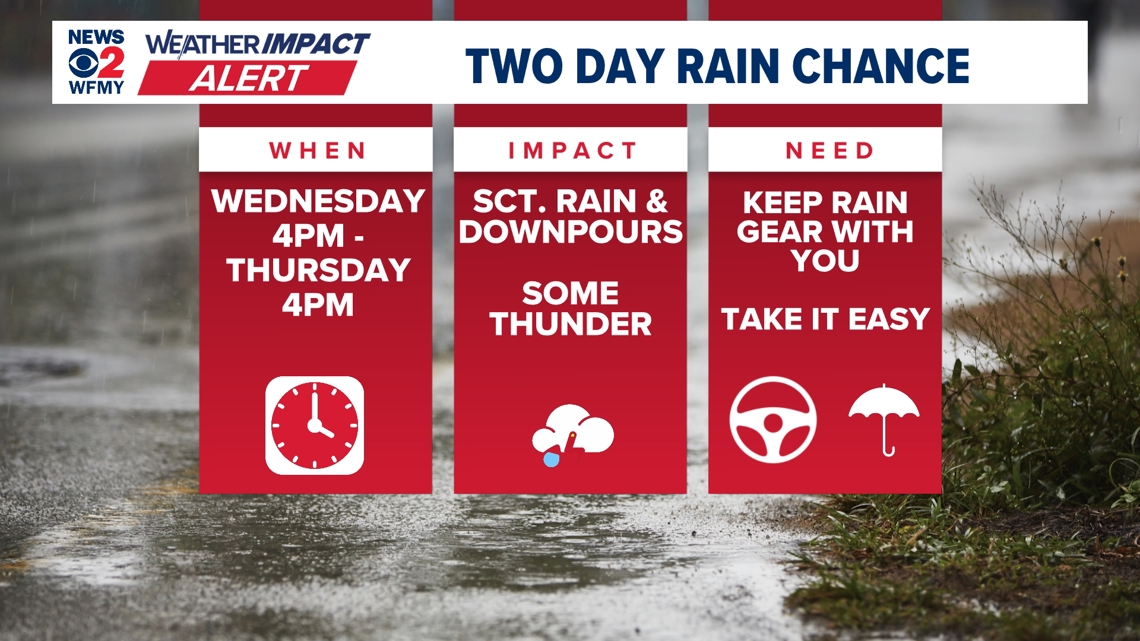 NEWS 2 WFMY

WEATHER IMPACT ALERT

TWO DAY RAIN CHANCE

WHEN

WEDNESDAY 4PM - THURSDAY 4PM

IMPACT

SCT. RAIN & DOWNPOURS

SOME THUNDER

NEED

KEEP RAIN GEAR WITH YOU

TAKE IT EASY